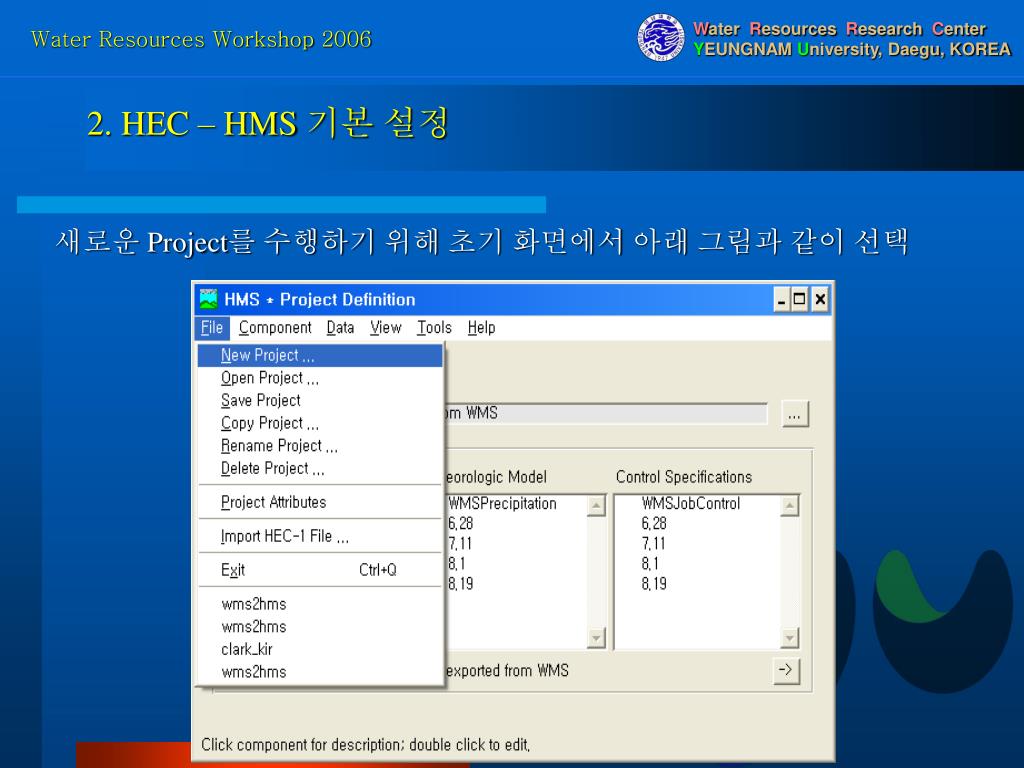 Water Resources Workshop 2006

Water Resources Research Center
YEUNGNAM University, Daegu, KOREA

2. HEC – HMS 기본 설정

새로운 Project를 수행하기 위해 초기 화면에서 아래 그림과 같이 선택

HMS * Project Definition

File Component Data View Tools Help

New Project ...
Open Project ...
Save Project
Copy Project ...
Rename Project ...
Delete Project ...
Project Attributes
Import HEC-1 File ...
Exit Ctrl+Q
wms2hms
wms2hms
clark_kir
wms2hms

om WMS

...

eorologic Model

WMSPrecipitation
6,28
7,11
8,1
8,19

Control Specifications

WMSJobControl
6,28
7,11
8,1
8,19

exported from WMS

->

Click component for description; double click to edit.